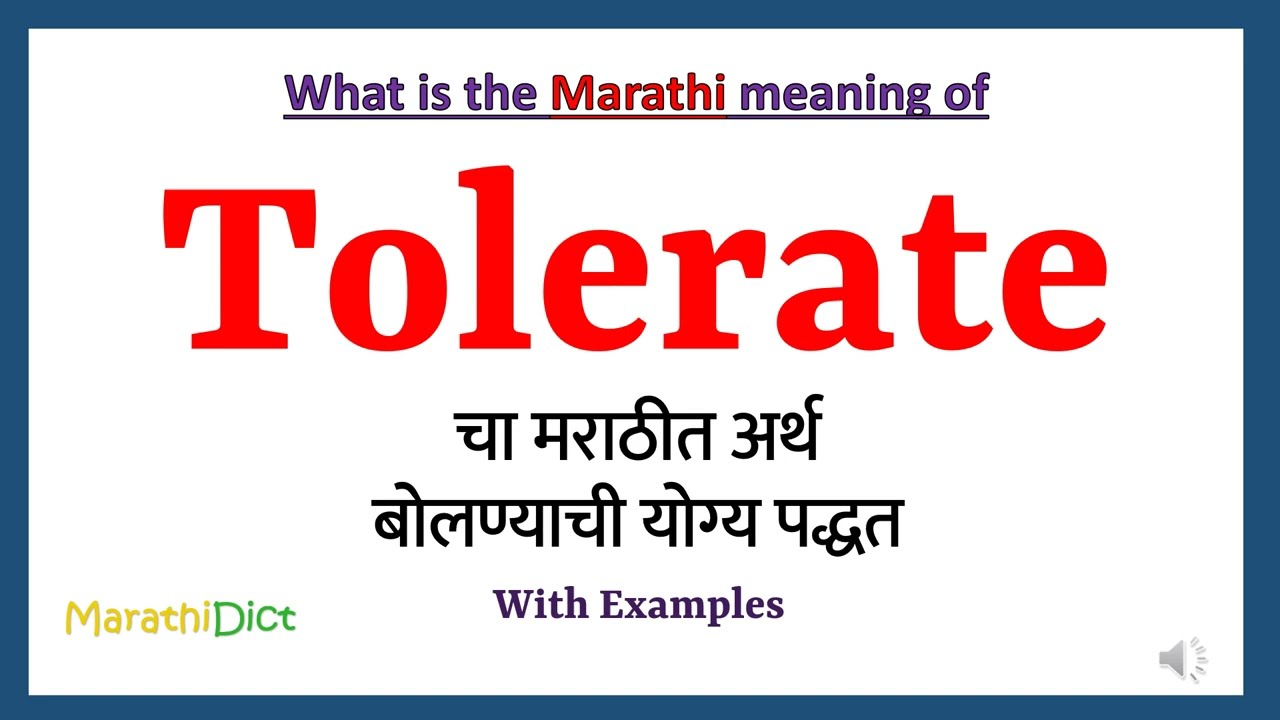 What is the Marathi meaning of

Tolerate

चा मराठीत अर्थ
बोलण्याची योग्य पद्धत

With Examples

MarathiDict